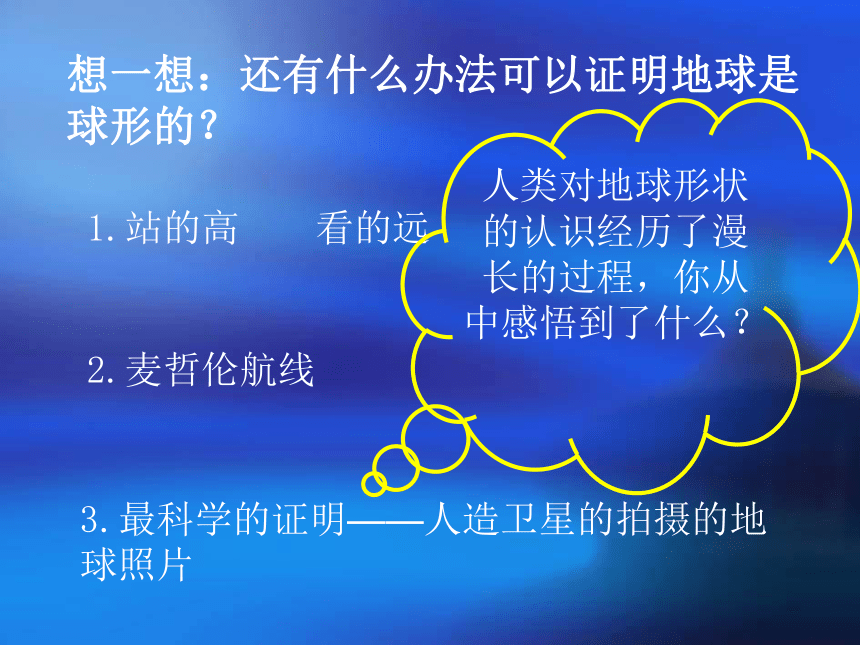 想一想：还有什么办法可以证明地球是球形的？

1.站的高　　看的远

人类对地球形状的认识经历了漫长的过程，你从中感悟到了什么？

2.麦哲伦航线

3.最科学的证明——人造卫星的拍摄的地球照片